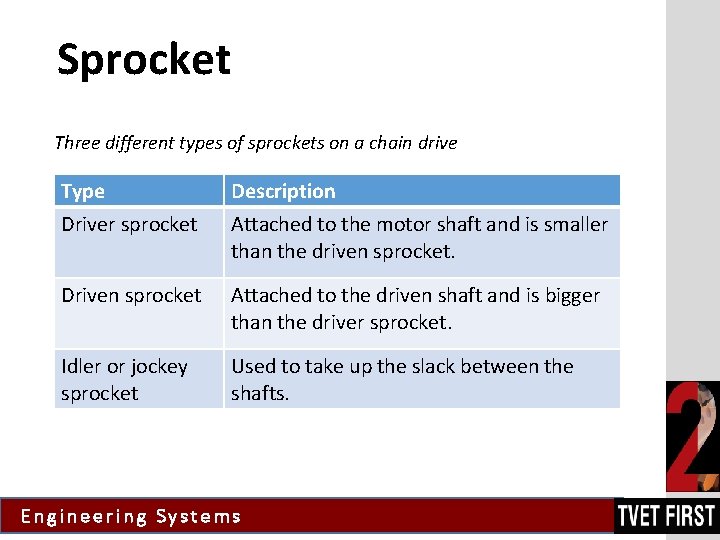 Sprocket

Three different types of sprockets on a chain drive

| Type | Description |
|---|---|
| Driver sprocket | Attached to the motor shaft and is smaller than the driven sprocket. |
| Driven sprocket | Attached to the driven shaft and is bigger than the driver sprocket. |
| Idler or jockey sprocket | Used to take up the slack between the shafts. |

2

Engineering Systems

TVET FIRST